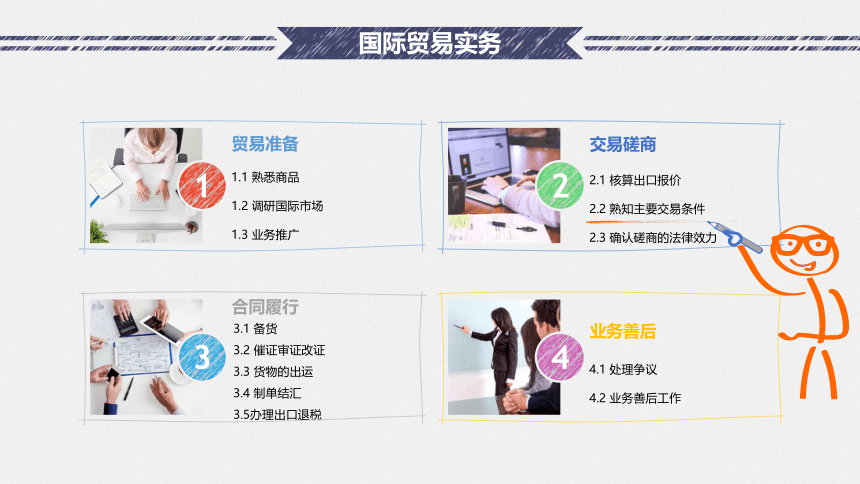 国际贸易实务

1

贸易准备

1.1 熟悉商品

1.2 调研国际市场

1.3 业务推广

2

交易磋商

2.1 核算出口报价

2.2 熟知主要交易条件

2.3 确认磋商的法律效力

3

合同履行

3.1 备货

3.2 催证审证改证

3.3 货物的出运

3.4 制单结汇

3.5办理出口退税

4

业务善后

4.1 处理争议

4.2 业务善后工作